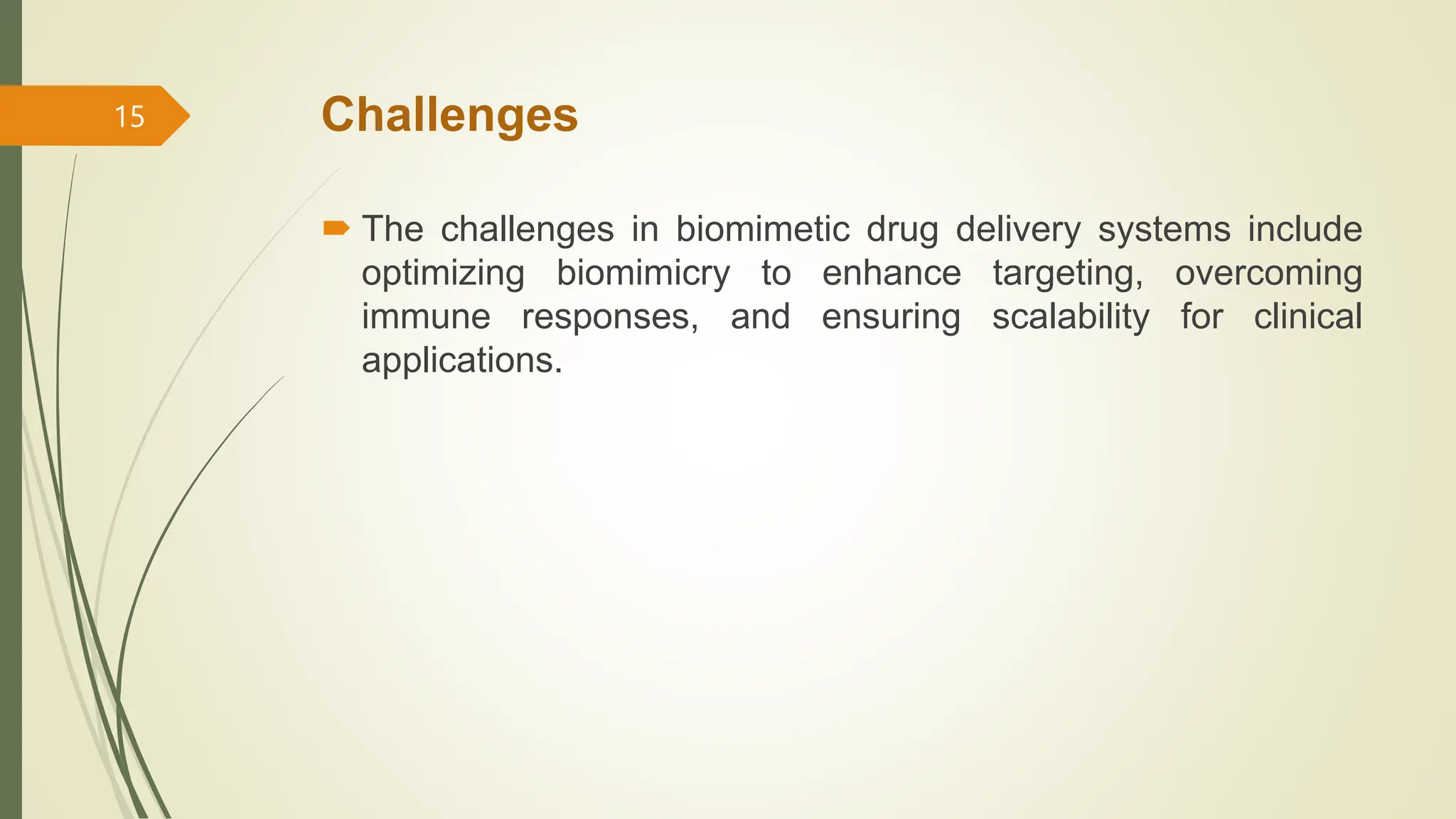 15

Challenges

The challenges in biomimetic drug delivery systems include optimizing biomimicry to enhance targeting, overcoming immune responses, and ensuring scalability for clinical applications.